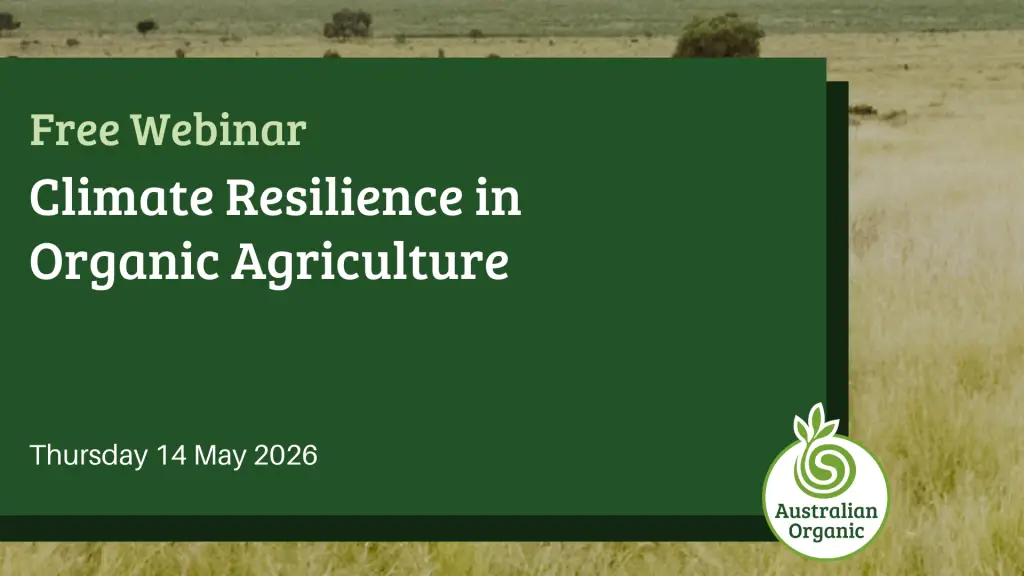 Free Webinar

Climate Resilience in Organic Agriculture

Thursday 14 May 2026

Australian Organic